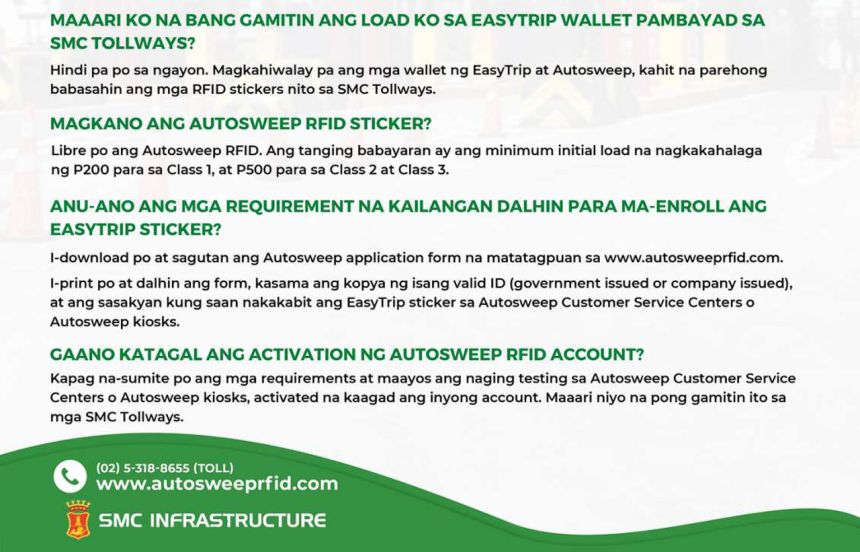 MAAARI KO NA BANG GAMITIN ANG LOAD KO SA EASYTRIP WALLET PAMBAYAD SA SMC TOLLWAYS?

Hindi pa po sa ngayon. Magkahiwalay pa ang mga wallet ng EasyTrip at Autosweep, kahit na parehong babasahin ang mga RFID stickers nito sa SMC Tollways.

MAGKANO ANG AUTOSWEEP RFID STICKER?

Libre po ang Autosweep RFID. Ang tanging babayaran ay ang minimum initial load na nagkakahalaga ng P200 para sa Class 1, at P500 para sa Class 2 at Class 3.

ANU-ANO ANG MGA REQUIREMENT NA KAILANGAN DALHIN PARA MA-ENROLL ANG EASYTRIP STICKER?

I-download po at sagutan ang Autosweep application form na matatagpuan sa www.autosweeprfid.com.

I-print po at dalhin ang form, kasama ang kopya ng isang valid ID (government issued or company issued), at ang sasakyan kung saan nakakabit ang EasyTrip sticker sa Autosweep Customer Service Centers o Autosweep kiosks.

GAANO KATAGAL ANG ACTIVATION NG AUTOSWEEP RFID ACCOUNT?

Kapag na-sumite po ang mga requirements at maayos ang naging testing sa Autosweep Customer Service Centers o Autosweep kiosks, activated na kaagad ang inyong account. Maaari niyo na pong gamitin ito sa mga SMC Tollways.

(02) 5-318-8655 (TOLL)
www.autosweeprfid.com

SMC INFRASTRUCTURE